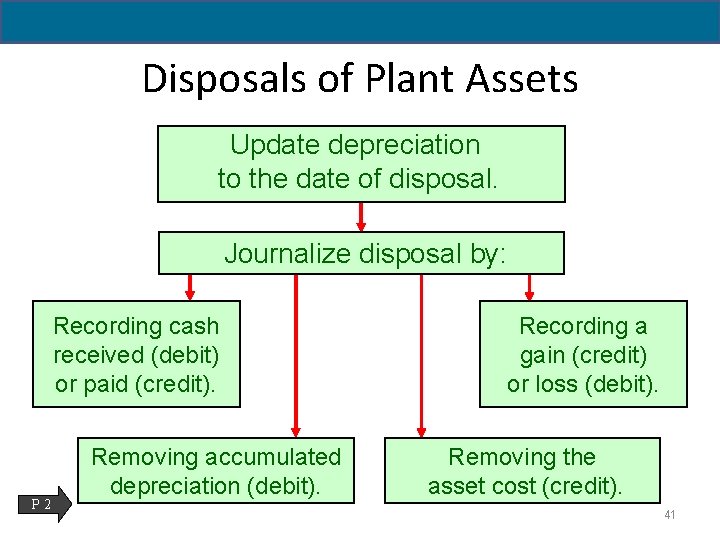 Disposals of Plant Assets

Update depreciation to the date of disposal.

Journalize disposal by:

Recording cash received (debit) or paid (credit).

Recording a gain (credit) or loss (debit).

Removing accumulated depreciation (debit).

Removing the asset cost (credit).

P 2

41